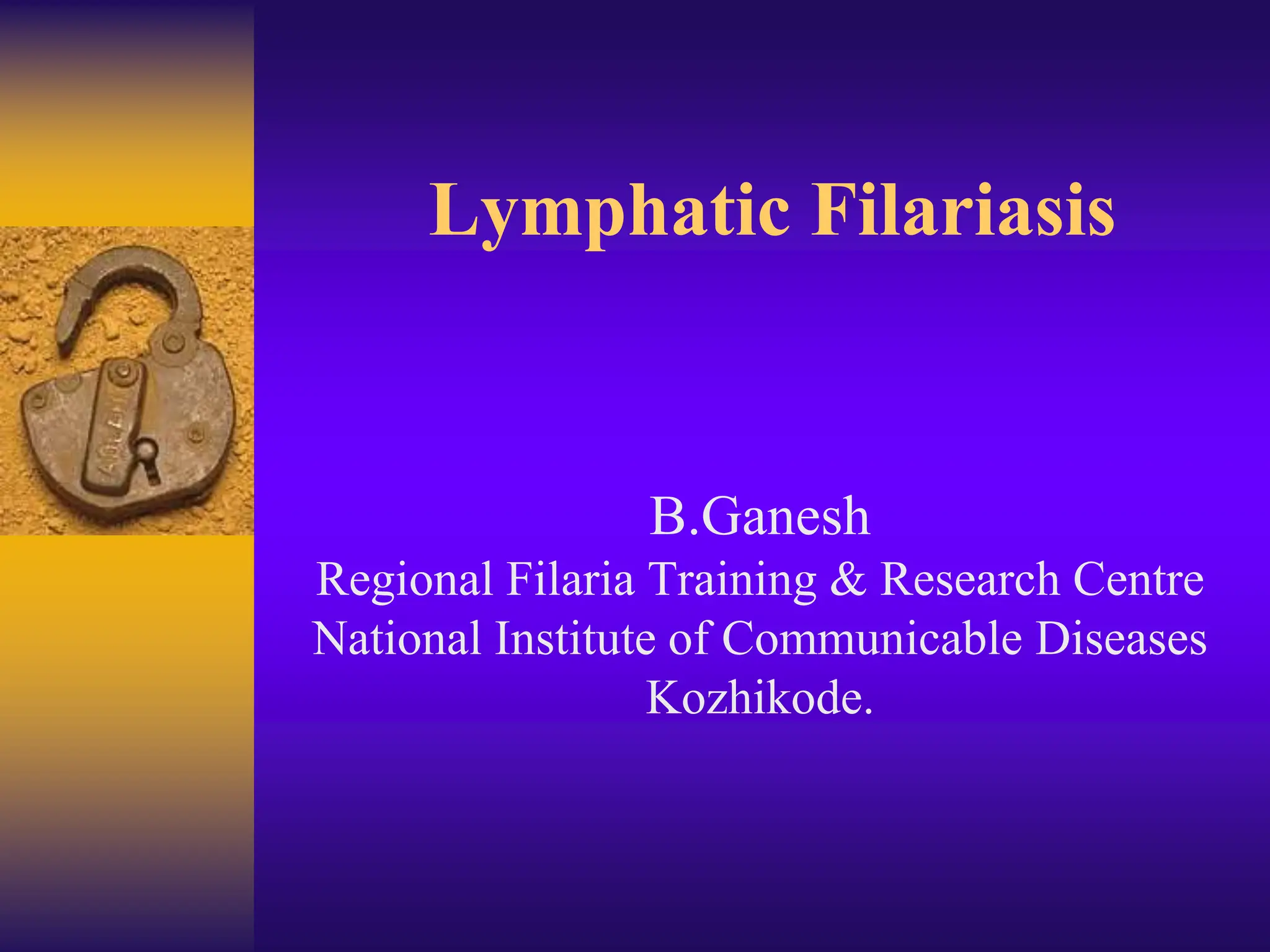 Lymphatic Filariasis

B.Ganesh
Regional Filaria Training & Research Centre
National Institute of Communicable Diseases
Kozhikode.